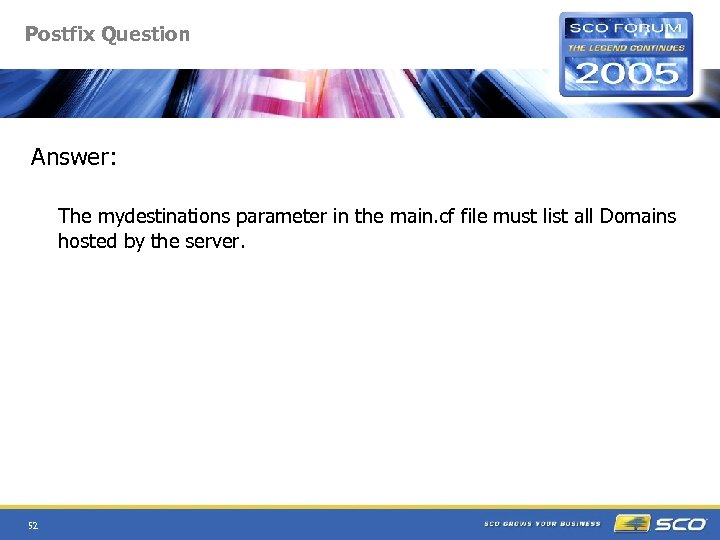 Postfix Question

SCO FORUM
THE LEGEND CONTINUES
2005

Answer:

The mydestinations parameter in the main.cf file must list all Domains hosted by the server.

52

SCO GROWS YOUR BUSINESS

SCO